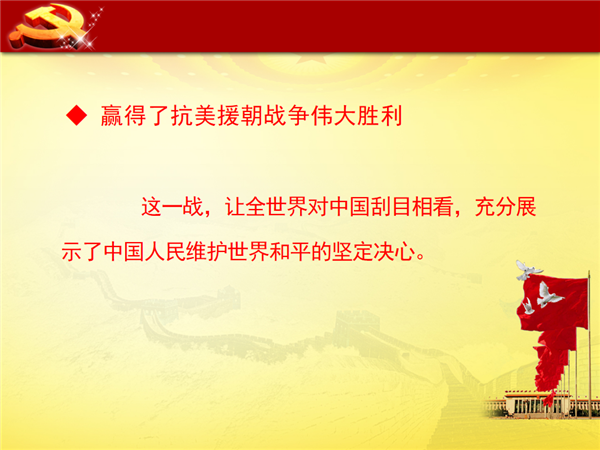 ◆ 赢得了抗美援朝战争伟大胜利

这一战，让全世界对中国刮目相看，充分展示了中国人民维护世界和平的坚定决心。